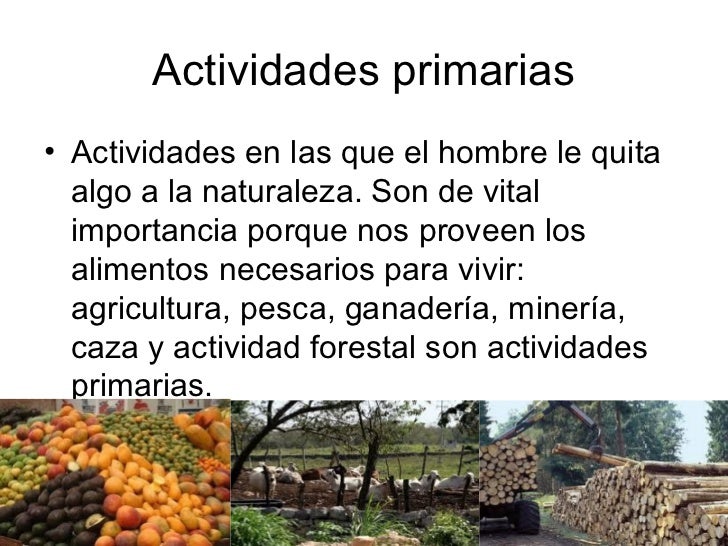 Actividades primarias

• Actividades en las que el hombre le quita algo a la naturaleza. Son de vital importancia porque nos proveen los alimentos necesarios para vivir: agricultura, pesca, ganadería, minería, caza y actividad forestal son actividades primarias.